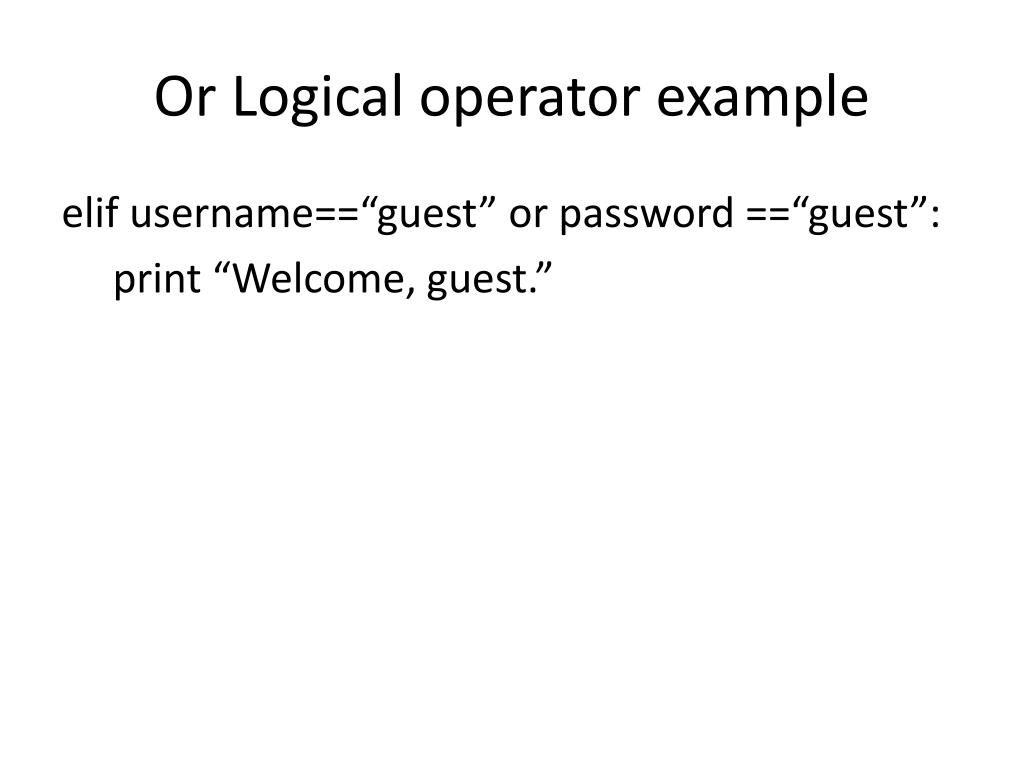 Or Logical operator example

elif username==“guest” or password ==“guest”:
print “Welcome, guest.”